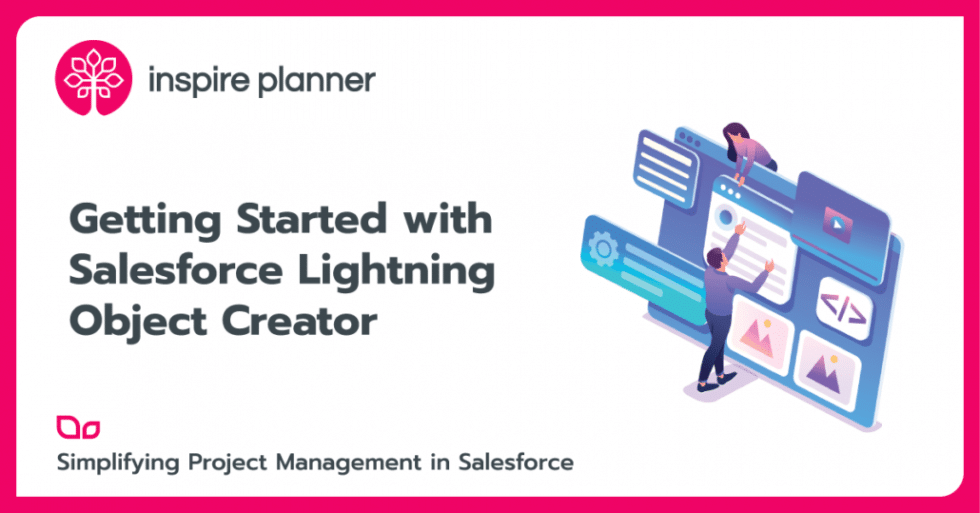 inspire planner

Getting Started with Salesforce Lightning Object Creator

</>

Simplifying Project Management in Salesforce